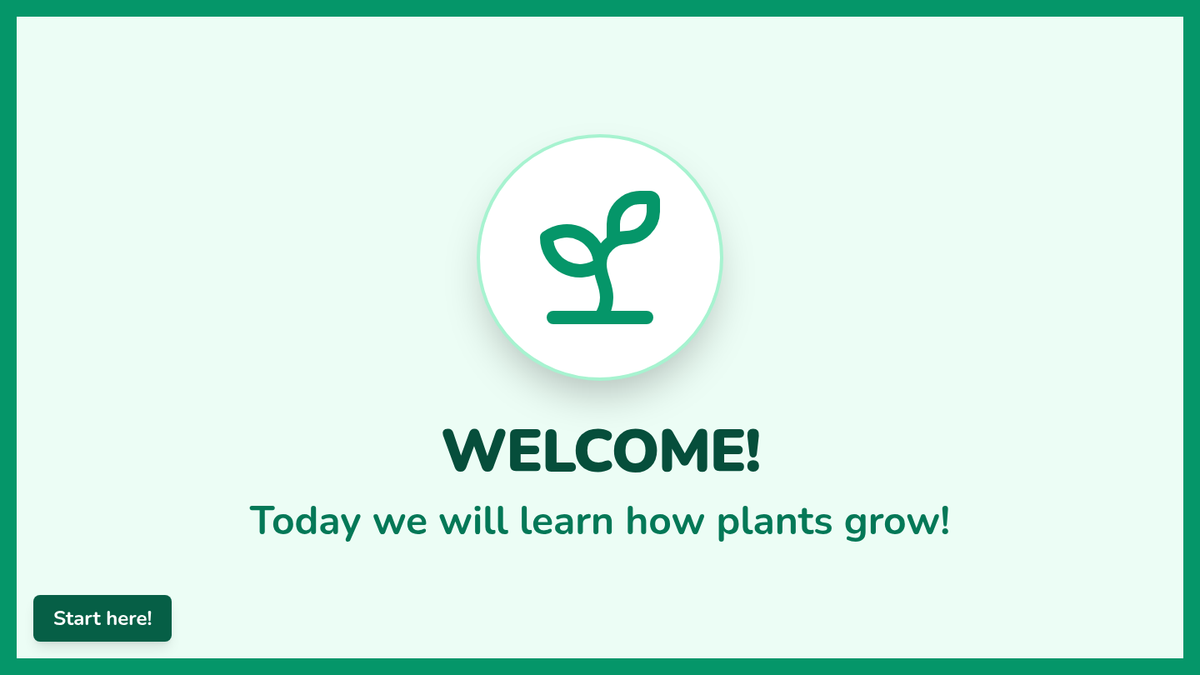 WELCOME!

Today we will learn how plants grow!

Start here!